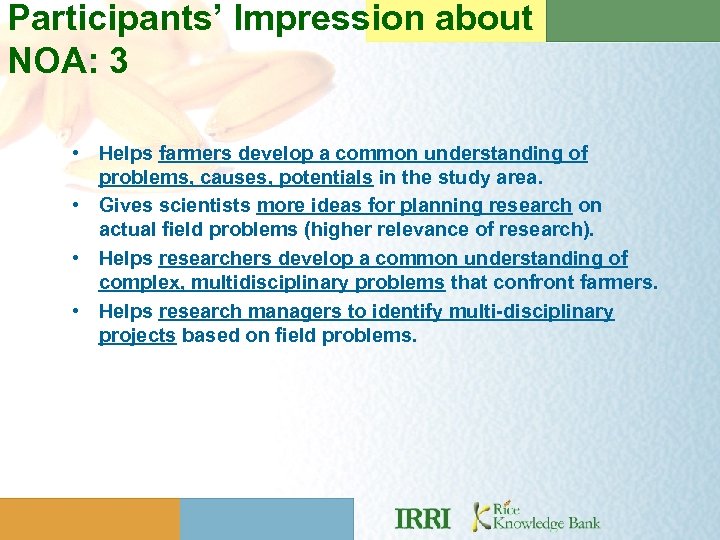 Participants' Impression about NOA: 3

• Helps farmers develop a common understanding of problems, causes, potentials in the study area.
• Gives scientists more ideas for planning research on actual field problems (higher relevance of research).
• Helps researchers develop a common understanding of complex, multidisciplinary problems that confront farmers.
• Helps research managers to identify multi-disciplinary projects based on field problems.

IRRI Rice Knowledge Bank